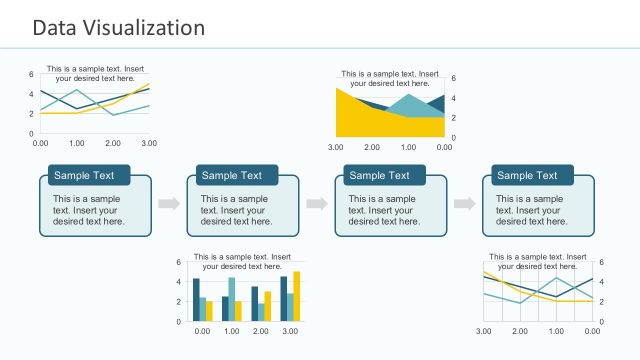 Data Visualization

This is a sample text. Insert your desired text here.

6
4
2
0
0.00 1.00 2.00 3.00

This is a sample text. Insert your desired text here.

6
4
2
0
3.00 2.00 1.00 0.00

Sample Text

This is a sample text. Insert your desired text here.

Sample Text

This is a sample text. Insert your desired text here.

Sample Text

This is a sample text. Insert your desired text here.

Sample Text

This is a sample text. Insert your desired text here.

This is a sample text. Insert your desired text here.

6
4
2
0
0.00 1.00 2.00 3.00

This is a sample text. Insert your desired text here.

6
4
2
0
3.00 2.00 1.00 0.00